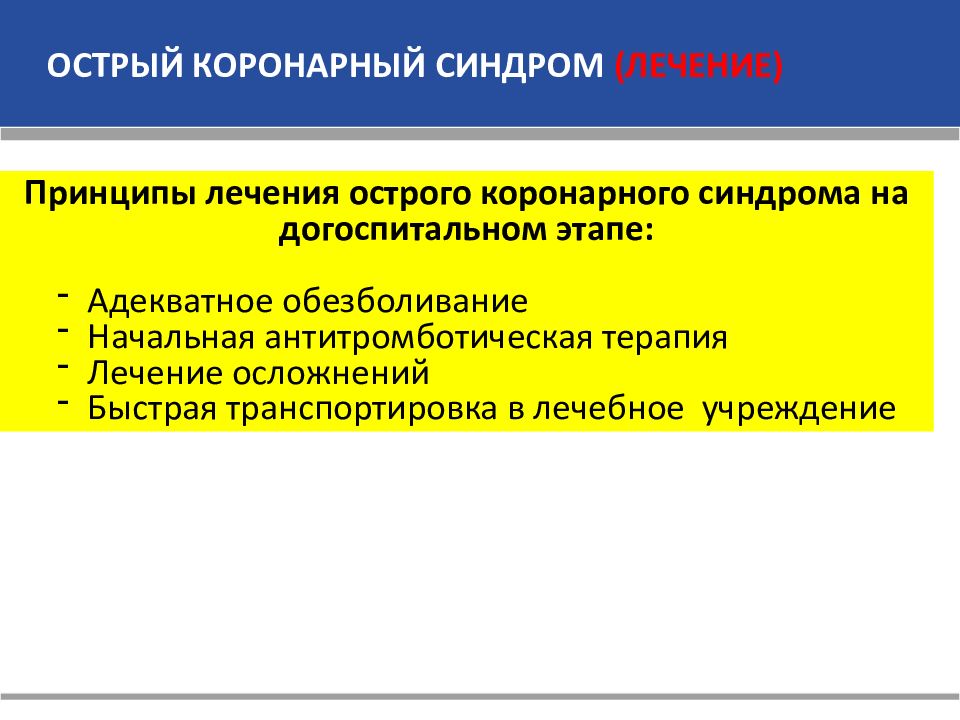 ОСТРЫЙ КОРОНАРНЫЙ СИНДРОМ (ЛЕЧЕНИЕ)

Принципы лечения острого коронарного синдрома на догоспитальном этапе:

- Адекватное обезболивание
- Начальная антитромботическая терапия
- Лечение осложнений
- Быстрая транспортировка в лечебное учреждение